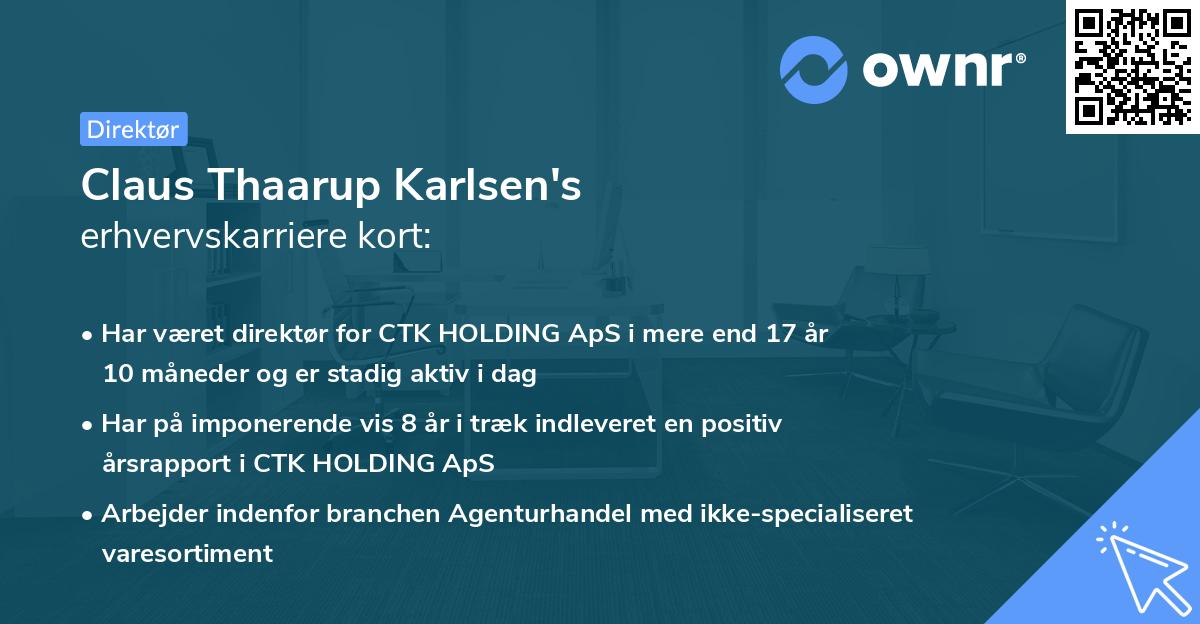 ownr®

Direktør

Claus Thaarup Karlsen's
erhvervskarriere kort:

• Har været direktør for CTK HOLDING ApS i mere end 17 år 10 måneder og er stadig aktiv i dag

• Har på imponerende vis 8 år i træk indleveret en positiv årsrapport i CTK HOLDING ApS

• Arbejder indenfor branchen Agenturhandel med ikke-specialiseret varesortiment